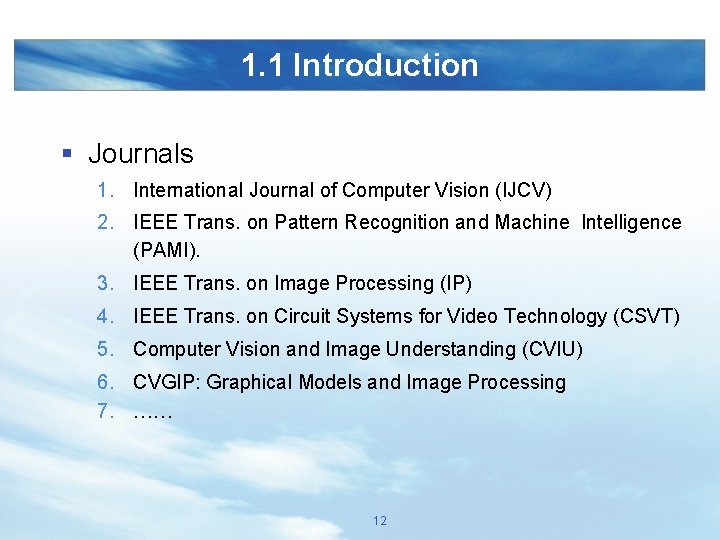 1.1 Introduction

▪ Journals

1. International Journal of Computer Vision (IJCV)
2. IEEE Trans. on Pattern Recognition and Machine Intelligence (PAMI).
3. IEEE Trans. on Image Processing (IP)
4. IEEE Trans. on Circuit Systems for Video Technology (CSVT)
5. Computer Vision and Image Understanding (CVIU)
6. CVGIP: Graphical Models and Image Processing
7. ……

12